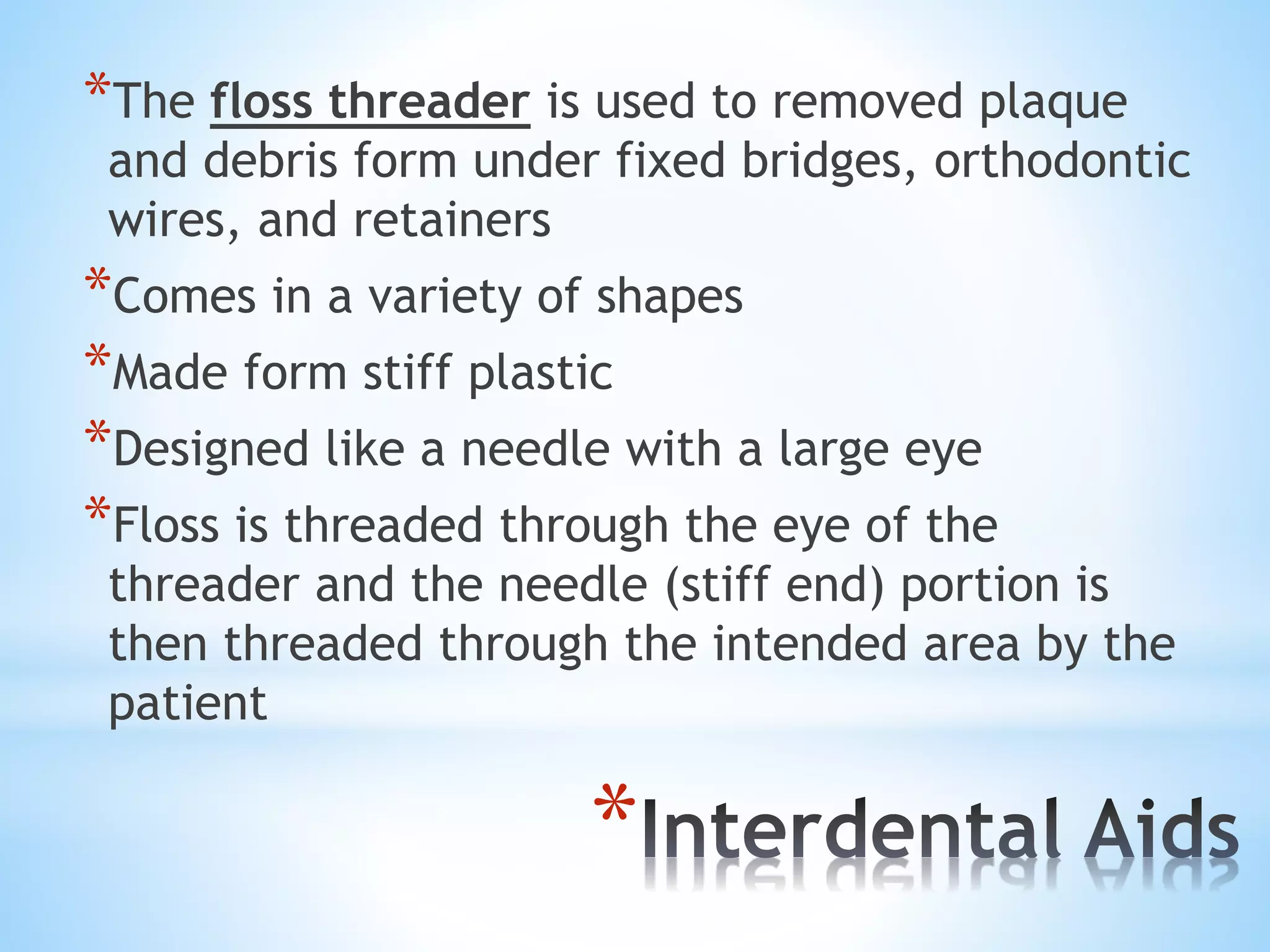 *The floss threader is used to removed plaque and debris form under fixed bridges, orthodontic wires, and retainers

*Comes in a variety of shapes

*Made form stiff plastic

*Designed like a needle with a large eye

*Floss is threaded through the eye of the threader and the needle (stiff end) portion is then threaded through the intended area by the patient

*Interdental Aids